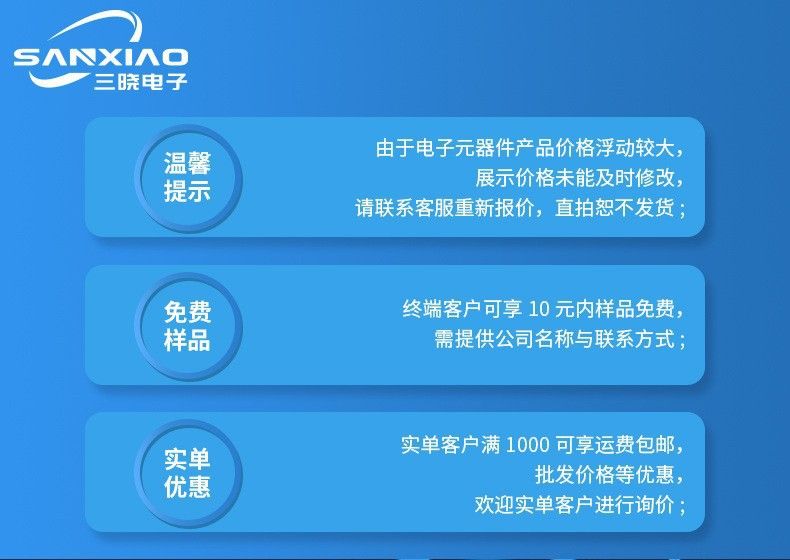 SANXIAO
三晓电子

温馨提示

由于电子元器件产品价格浮动较大，
展示价格未能及时修改，
请联系客服重新报价，直拍恕不发货；

免费样品

终端客户可享 10 元内样品免费，
需提供公司名称与联系方式；

实单优惠

实单客户满 1000 可享运费包邮，
批发价格等优惠，
欢迎实单客户进行询价；